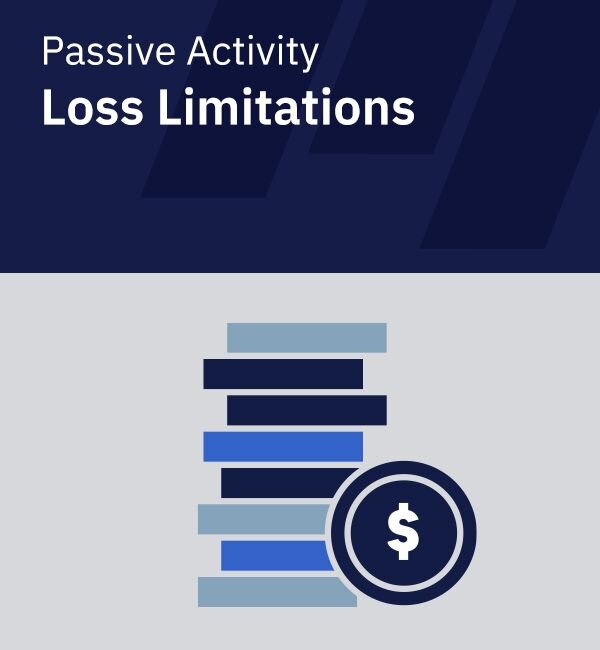 Passive Activity
Loss Limitations

$